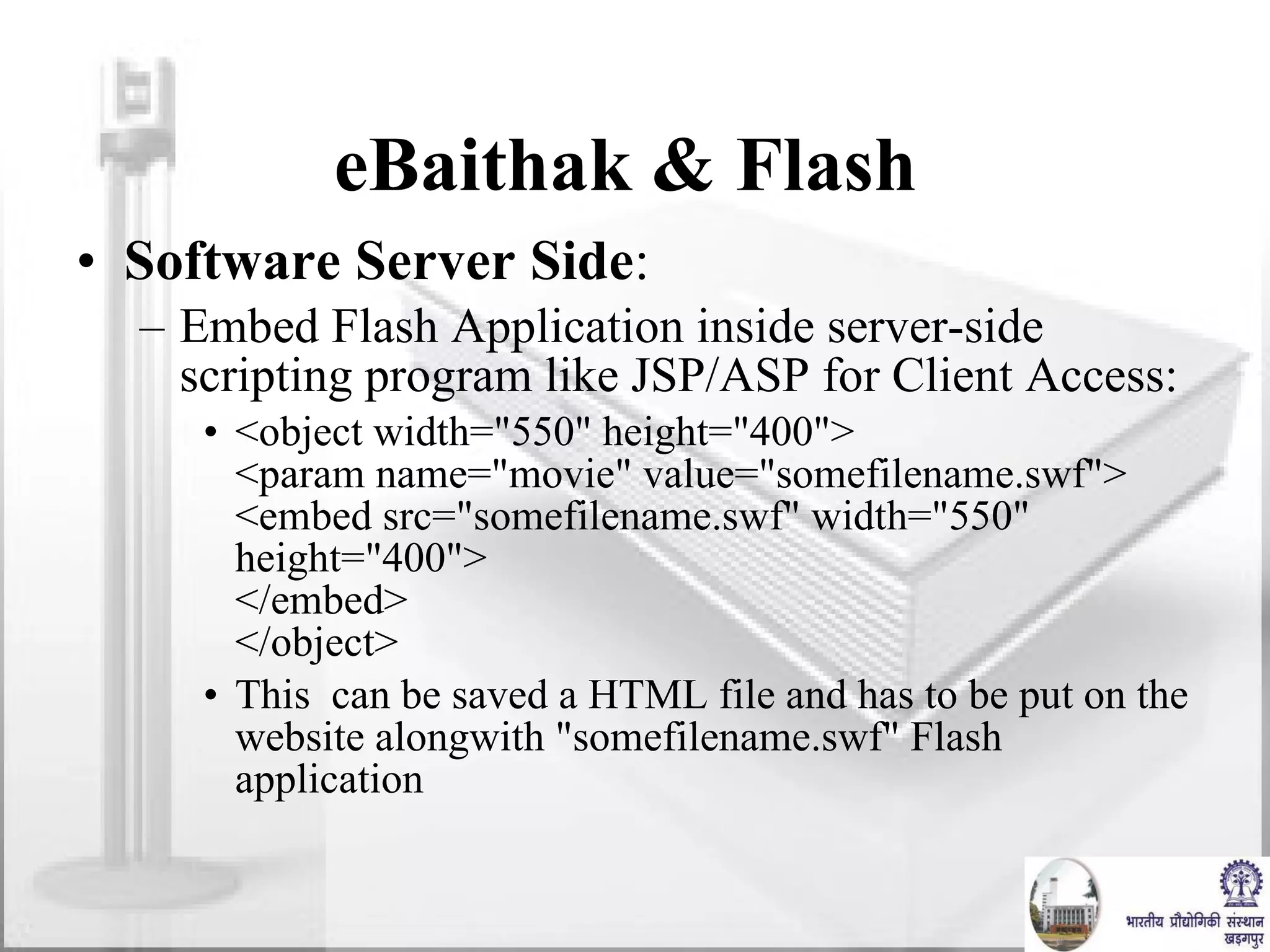 eBaithak & Flash

• Software Server Side:

– Embed Flash Application inside server-side scripting program like JSP/ASP for Client Access:

• <object width="550" height="400">
<param name="movie" value="somefilename.swf">
<embed src="somefilename.swf" width="550" height="400">
</embed>
</object>

• This can be saved a HTML file and has to be put on the website alongwith "somefilename.swf" Flash application

भारतीय प्रौद्योगिकी संस्थान
खड़गपुर